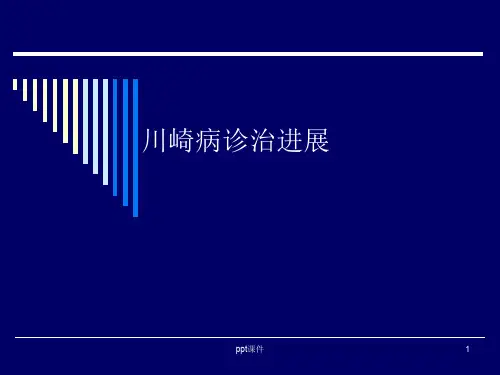 川崎病诊治进展

ppt课件

1